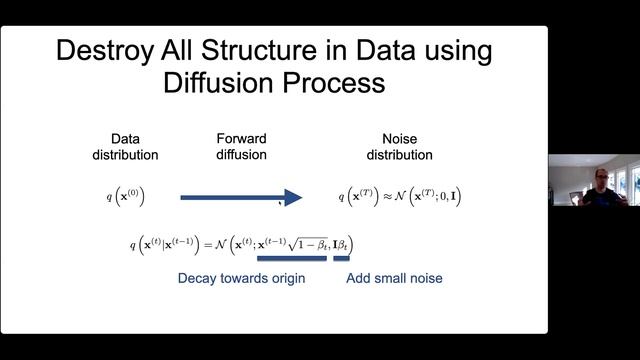 Destroy All Structure in Data using Diffusion Process

Data distribution

Forward diffusion

Noise distribution

$q\left(\mathbf{x}^{(0)}\right)$

$q\left(\mathbf{x}^{(T)}\right) \approx \mathcal{N}\left(\mathbf{x}^{(T)}; 0, \mathbf{I}\right)$

$q\left(\mathbf{x}^{(t)}|\mathbf{x}^{(t-1)}\right) = \mathcal{N}\left(\mathbf{x}^{(t)}; \mathbf{x}^{(t-1)}\sqrt{1-\beta_t}, \mathbf{I}\beta_t\right)$

Decay towards origin

Add small noise